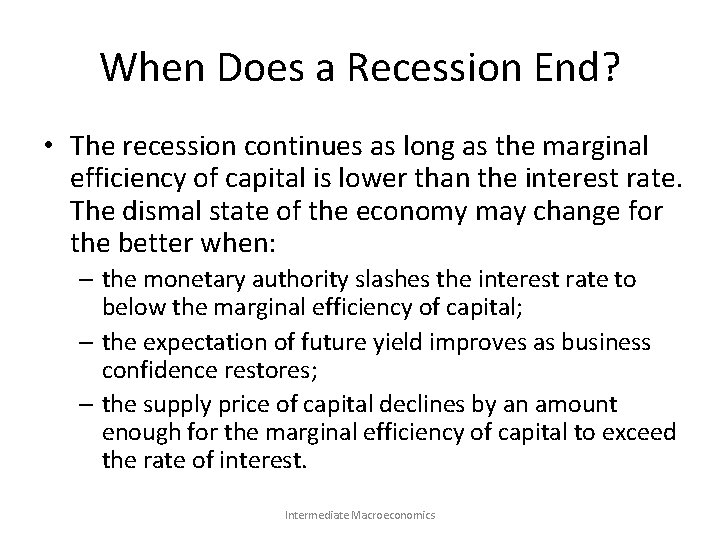 When Does a Recession End?

• The recession continues as long as the marginal efficiency of capital is lower than the interest rate. The dismal state of the economy may change for the better when:
– the monetary authority slashes the interest rate to below the marginal efficiency of capital;
– the expectation of future yield improves as business confidence restores;
– the supply price of capital declines by an amount enough for the marginal efficiency of capital to exceed the rate of interest.

Intermediate Macroeconomics